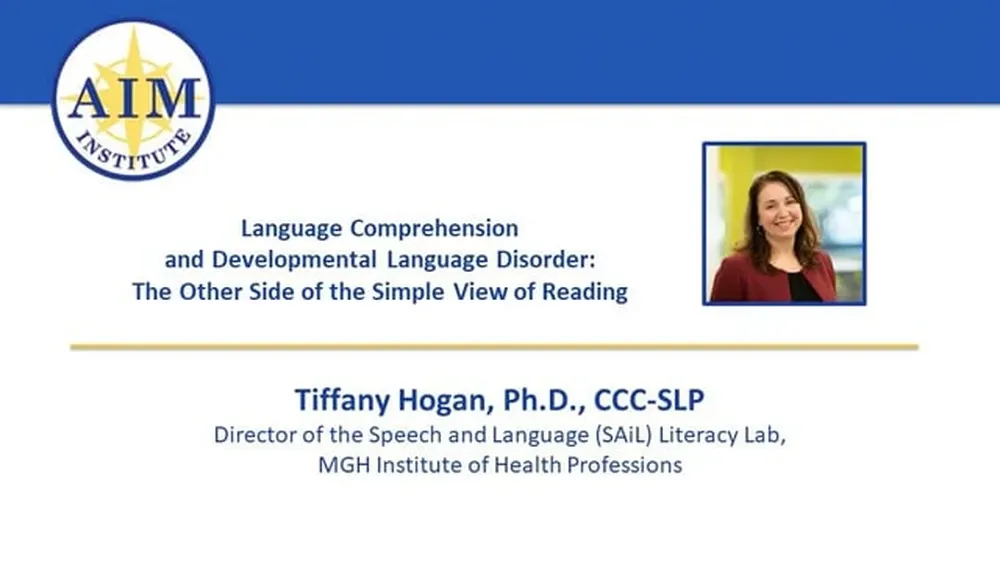 AIM
INSTITUTE

Language Comprehension and Developmental Language Disorder: The Other Side of the Simple View of Reading

Tiffany Hogan, Ph.D., CCC-SLP
Director of the Speech and Language (SAiL) Literacy Lab, MGH Institute of Health Professions